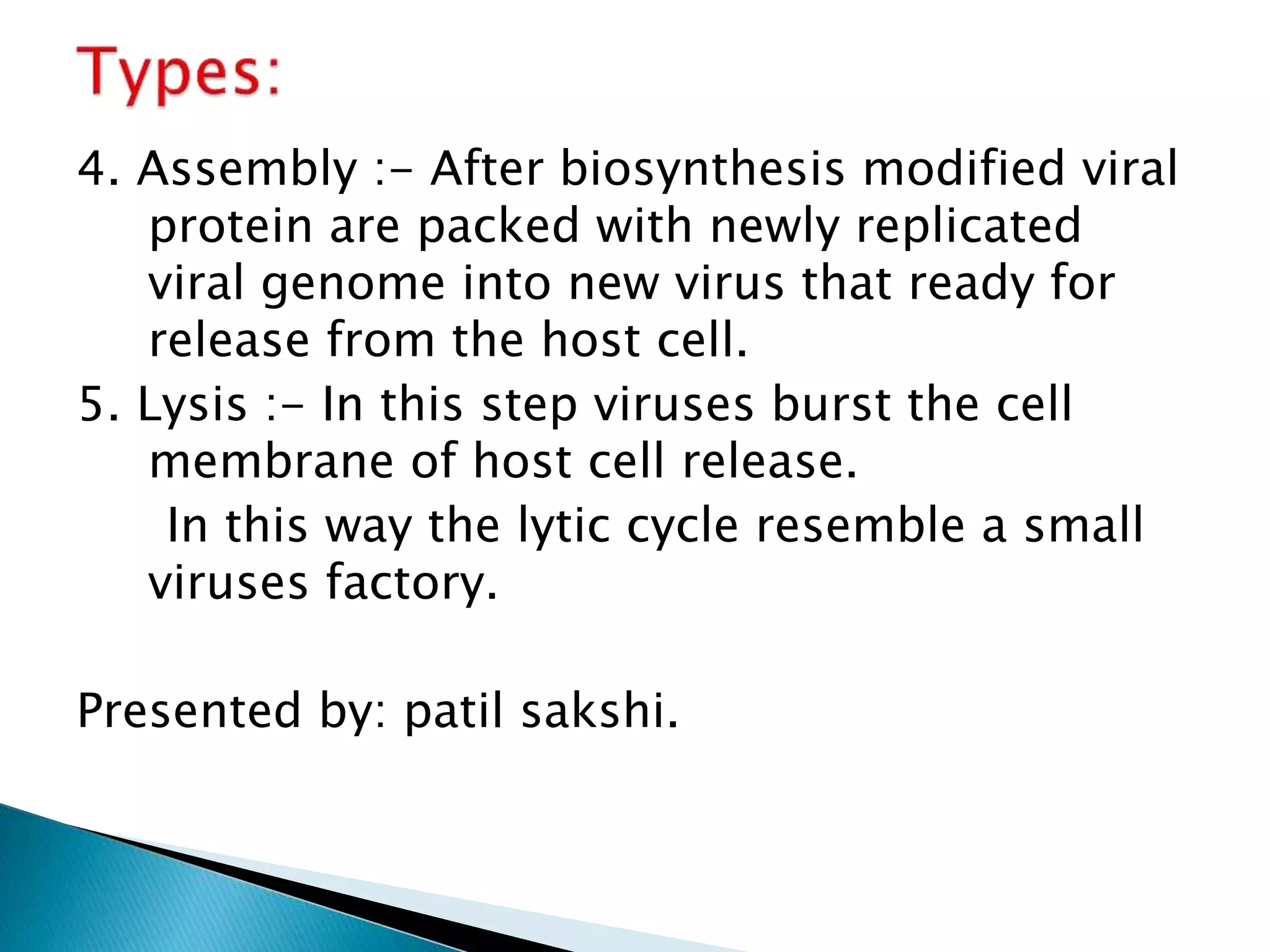 Types:

4. Assembly :- After biosynthesis modified viral protein are packed with newly replicated viral genome into new virus that ready for release from the host cell.

5. Lysis :- In this step viruses burst the cell membrane of host cell release.

In this way the lytic cycle resemble a small viruses factory.

Presented by: patil sakshi.